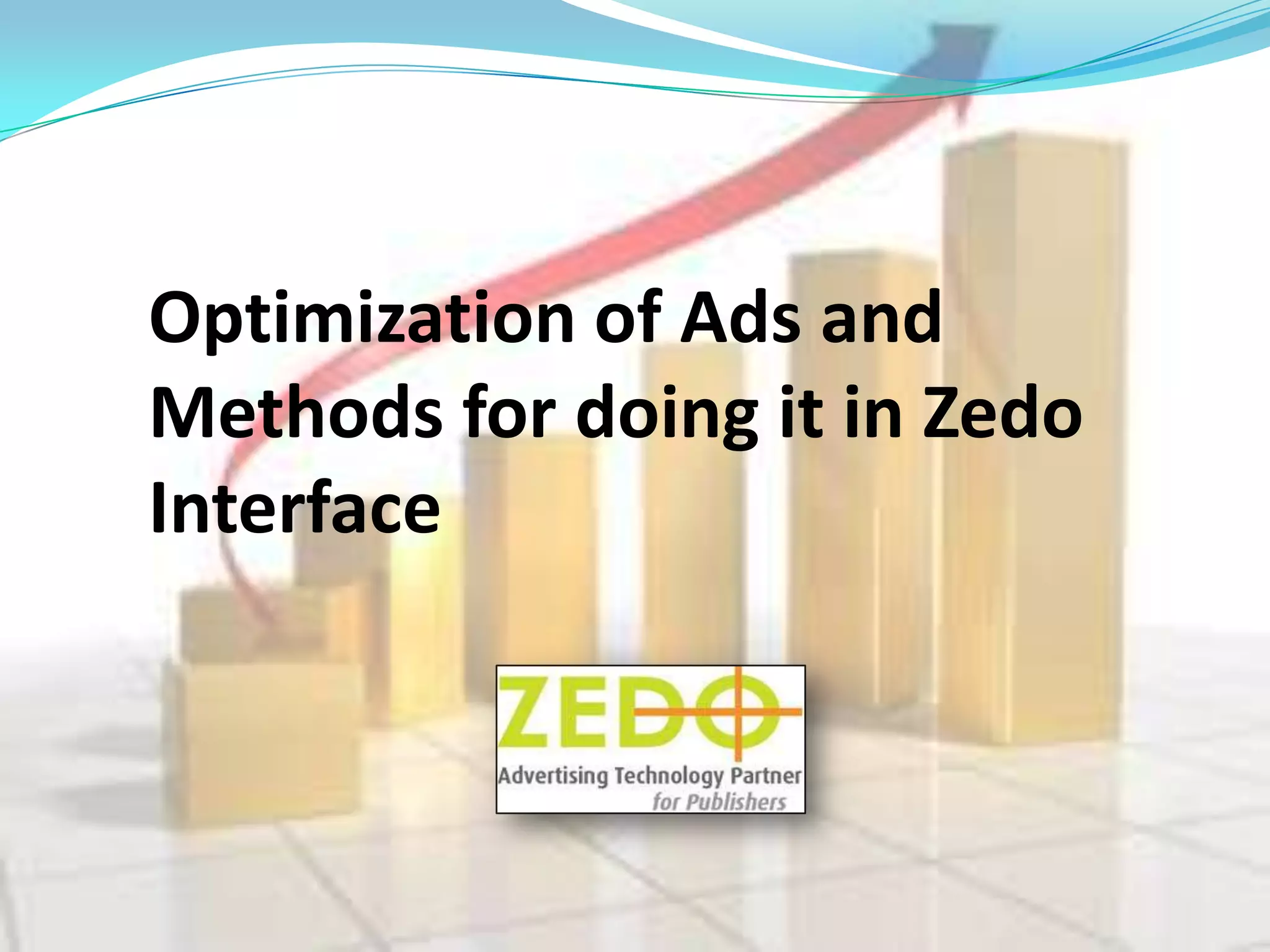 Optimization of Ads and Methods for doing it in Zedo Interface

ZEDO

Advertising Technology Partner
for Publishers